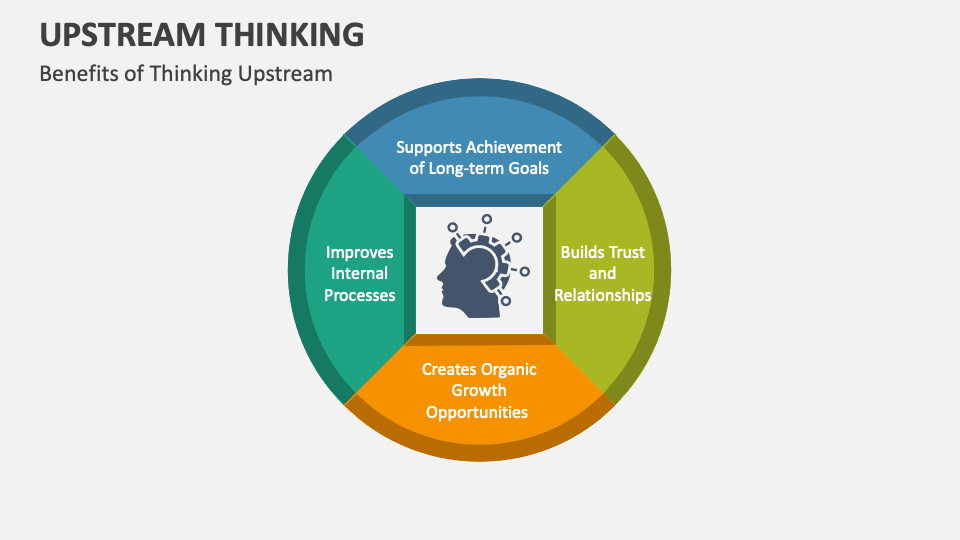 UPSTREAM THINKING

Benefits of Thinking Upstream

Supports Achievement of Long-term Goals

Improves Internal Processes

Builds Trust and Relationships

Creates Organic Growth Opportunities